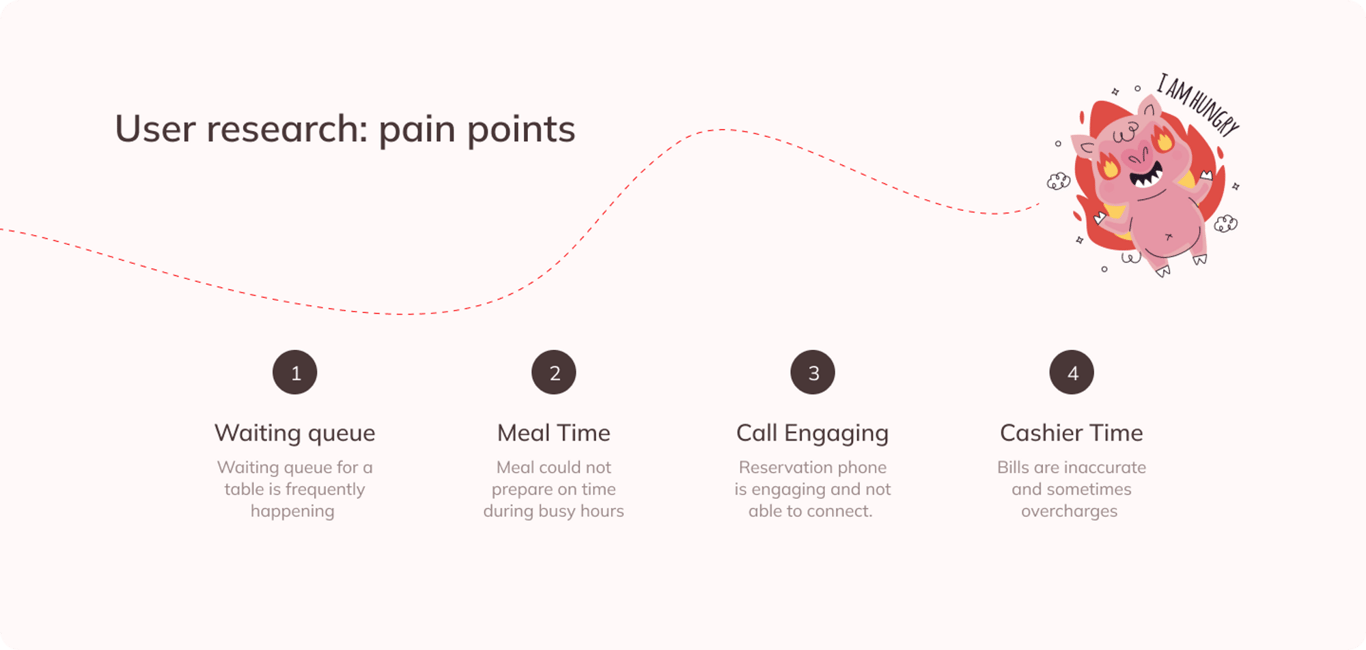 User research: pain points

I AM HUNGRY

1

Waiting queue

Waiting queue for a table is frequently happening

2

Meal Time

Meal could not prepare on time during busy hours

3

Call Engaging

Reservation phone is engaging and not able to connect.

4

Cashier Time

Bills are inaccurate and sometimes overcharges